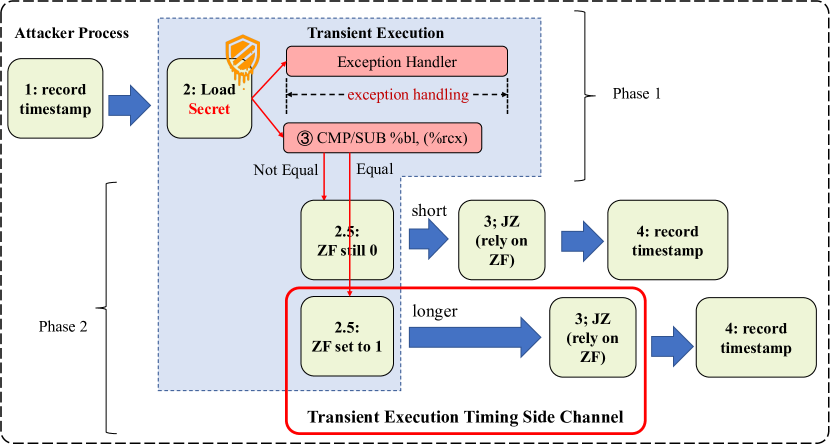 Attacker Process

Transient Execution

1: record timestamp

2: Load Secret

Exception Handler

exception handling

③ CMP/SUB %bl, (%rcx)

Phase 1

Not Equal

Equal

2.5: ZF still 0

short

3; JZ (rely on ZF)

4: record timestamp

Phase 2

2.5: ZF set to 1

longer

3; JZ (rely on ZF)

4: record timestamp

Transient Execution Timing Side Channel